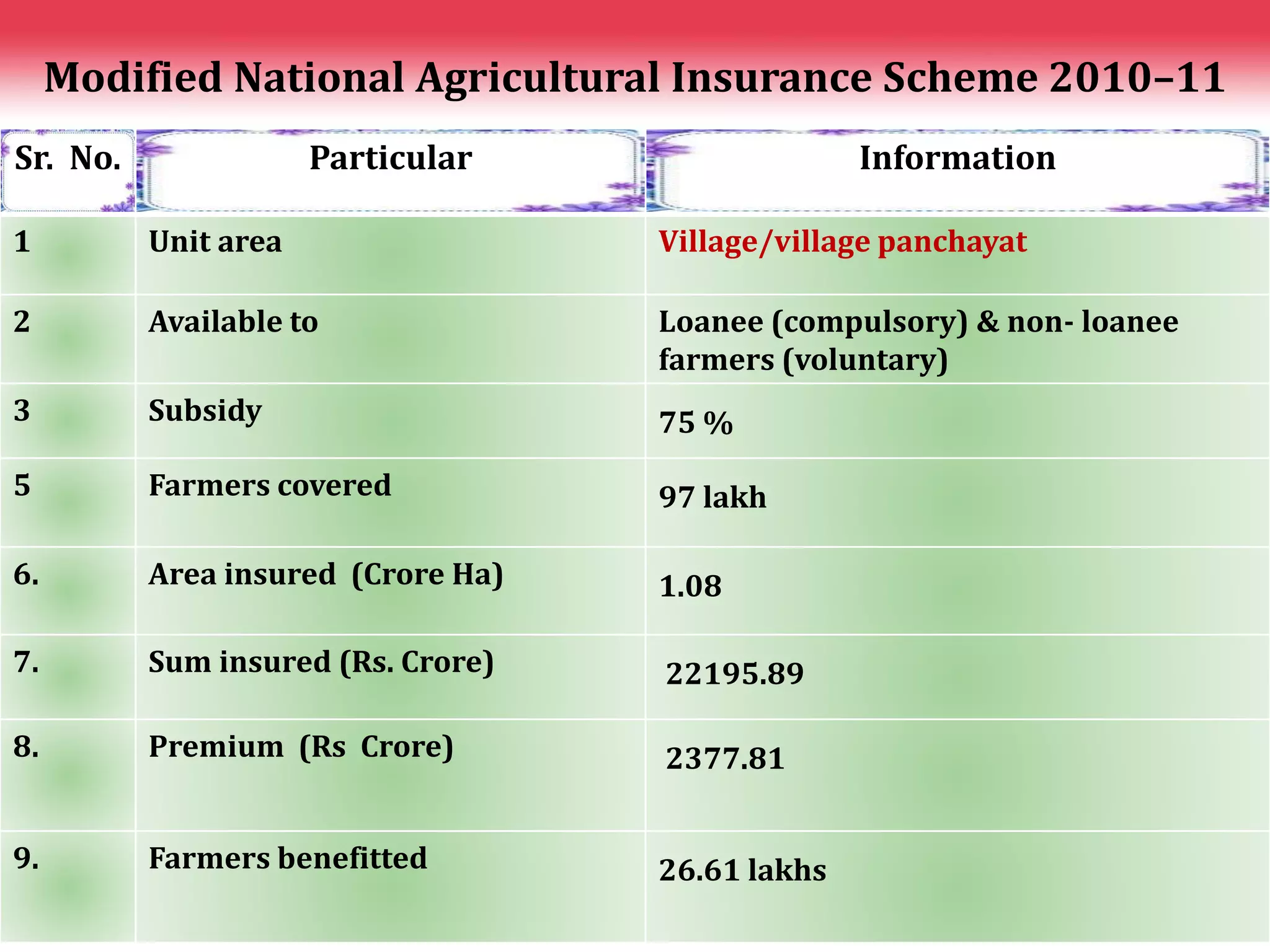 Modified National Agricultural Insurance Scheme 2010–11

| Sr. No. | Particular | Information |
|---|---|---|
| 1 | Unit area | Village/village panchayat |
| 2 | Available to | Loanee (compulsory) & non- loanee farmers (voluntary) |
| 3 | Subsidy | 75 % |
| 5 | Farmers covered | 97 lakh |
| 6. | Area insured (Crore Ha) | 1.08 |
| 7. | Sum insured (Rs. Crore) | 22195.89 |
| 8. | Premium (Rs Crore) | 2377.81 |
| 9. | Farmers benefitted | 26.61 lakhs |